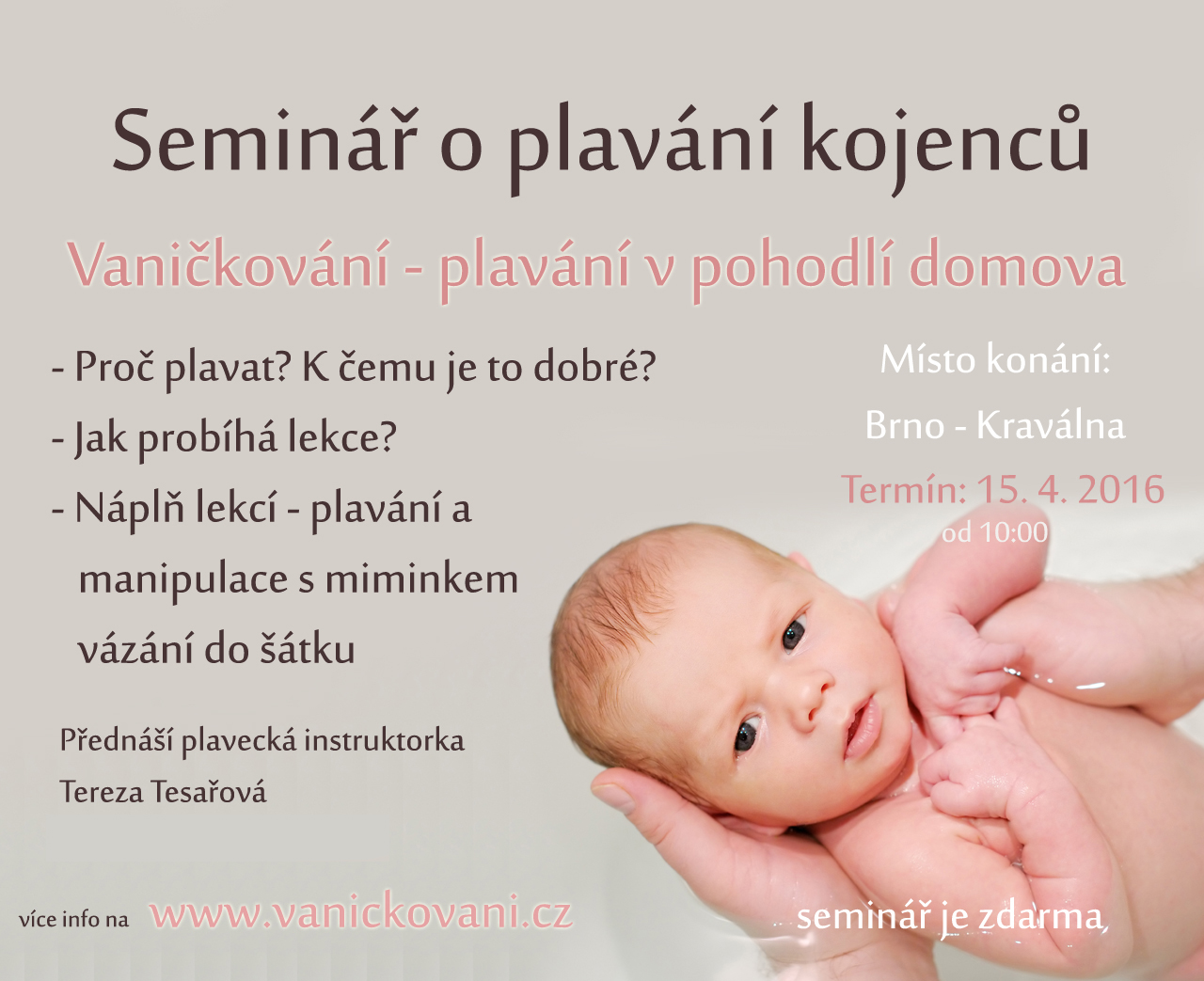 Seminář o plavání kojenců

Vaničkování - plavání v pohodlí domova

- Proč plavat? K čemu je to dobré?
- Jak probíhá lekce?
- Náplň lekcí - plavání a manipulace s miminkem vázání do šátku

Přednáší plavecká instruktorka Tereza Tesařová

Místo konání:
Brno - Kraválna
Termín: 15. 4. 2016
od 10:00

více info na www.vanickovani.cz

seminář je zdarma